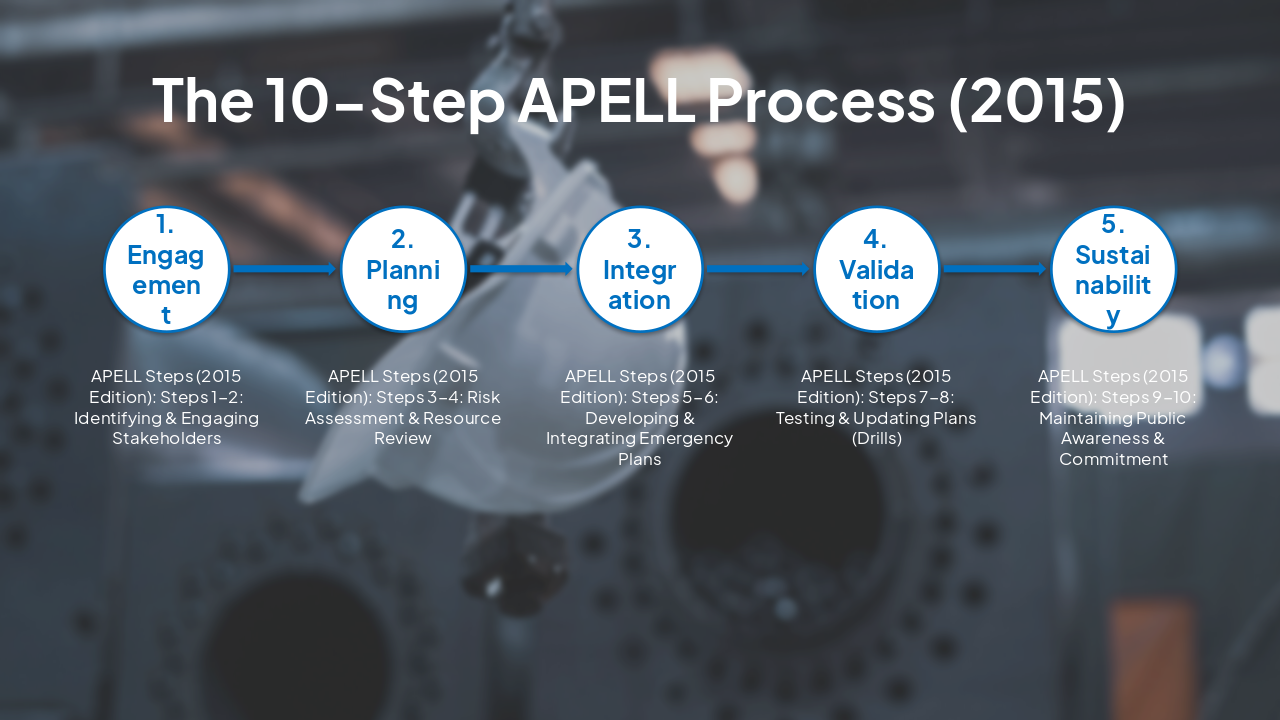 The 10-Step APELL Process (2015)

1. Engagement

2. Planning

3. Integration

4. Validation

5. Sustainability

APELL Steps (2015 Edition): Steps 1–2: Identifying & Engaging Stakeholders

APELL Steps (2015 Edition): Steps 3–4: Risk Assessment & Resource Review

APELL Steps (2015 Edition): Steps 5–6: Developing & Integrating Emergency Plans

APELL Steps (2015 Edition): Steps 7–8: Testing & Updating Plans (Drills)

APELL Steps (2015 Edition): Steps 9–10: Maintaining Public Awareness & Commitment